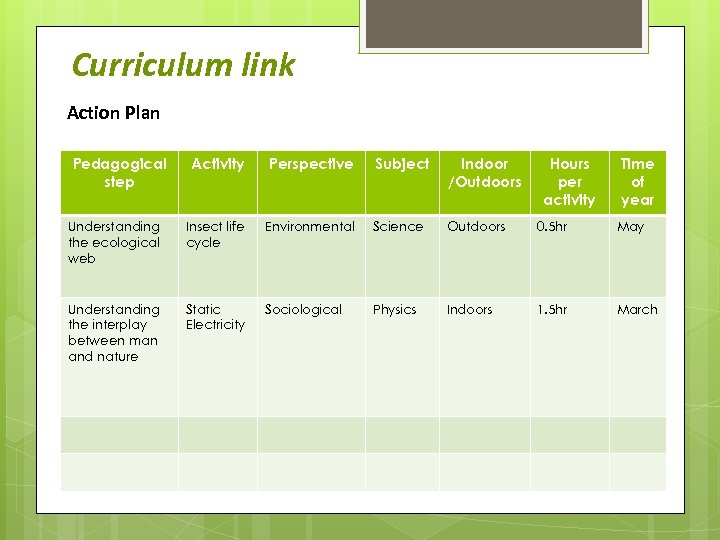 Curriculum link

Action Plan

| Pedagogical step | Activity | Perspective | Subject | Indoor /Outdoors | Hours per activity | Time of year |
|---|---|---|---|---|---|---|
| Understanding the ecological web | Insect life cycle | Environmental | Science | Outdoors | 0.5hr | May |
| Understanding the interplay between man and nature | Static Electricity | Sociological | Physics | Indoors | 1.5hr | March |
| | | | | | | |
| | | | | | | |